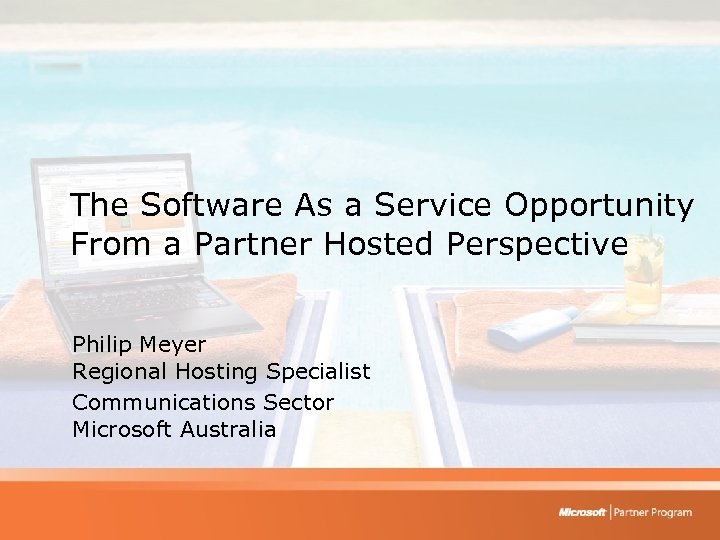 The Software As a Service Opportunity From a Partner Hosted Perspective

Philip Meyer
Regional Hosting Specialist
Communications Sector
Microsoft Australia

Microsoft | Partner Program